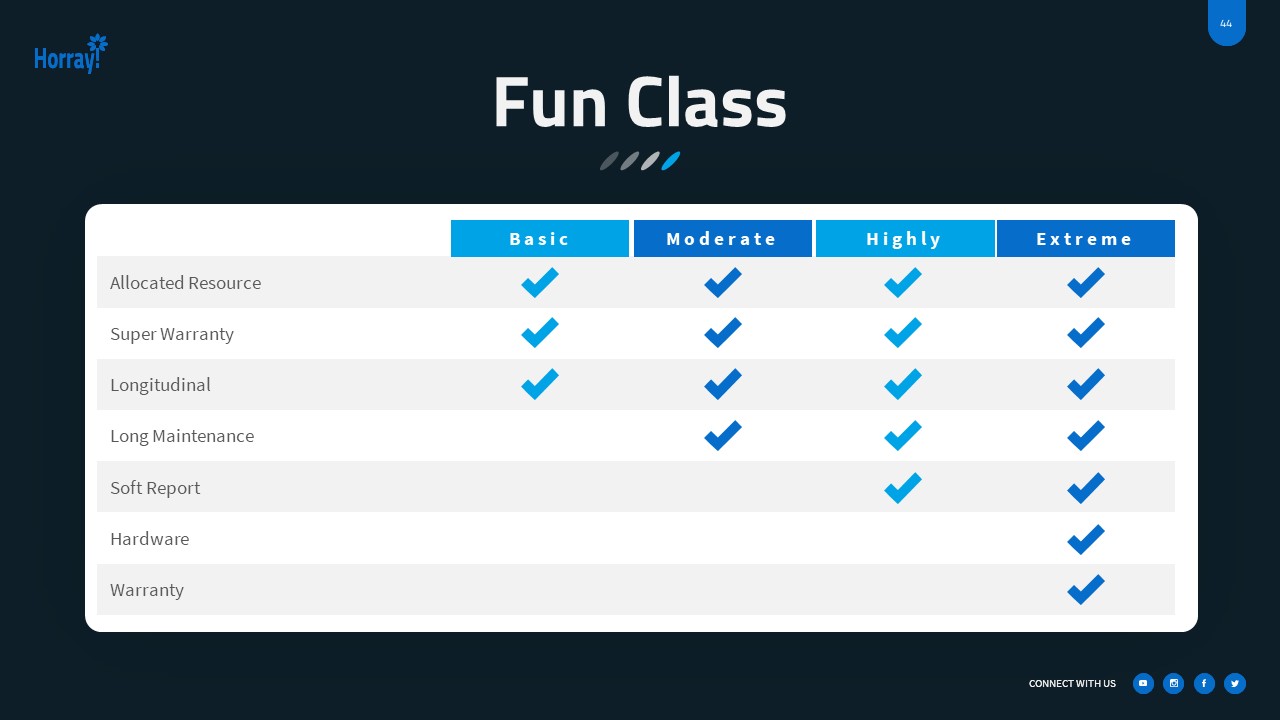 Horray!

44

Fun Class

| | Basic | Moderate | Highly | Extreme |
|---|---|---|---|---|
| Allocated Resource | ✓ | ✓ | ✓ | ✓ |
| Super Warranty | ✓ | ✓ | ✓ | ✓ |
| Longitudinal | ✓ | ✓ | ✓ | ✓ |
| Long Maintenance | | ✓ | ✓ | ✓ |
| Soft Report | | | ✓ | ✓ |
| Hardware | | | | ✓ |
| Warranty | | | | ✓ |

CONNECT WITH US